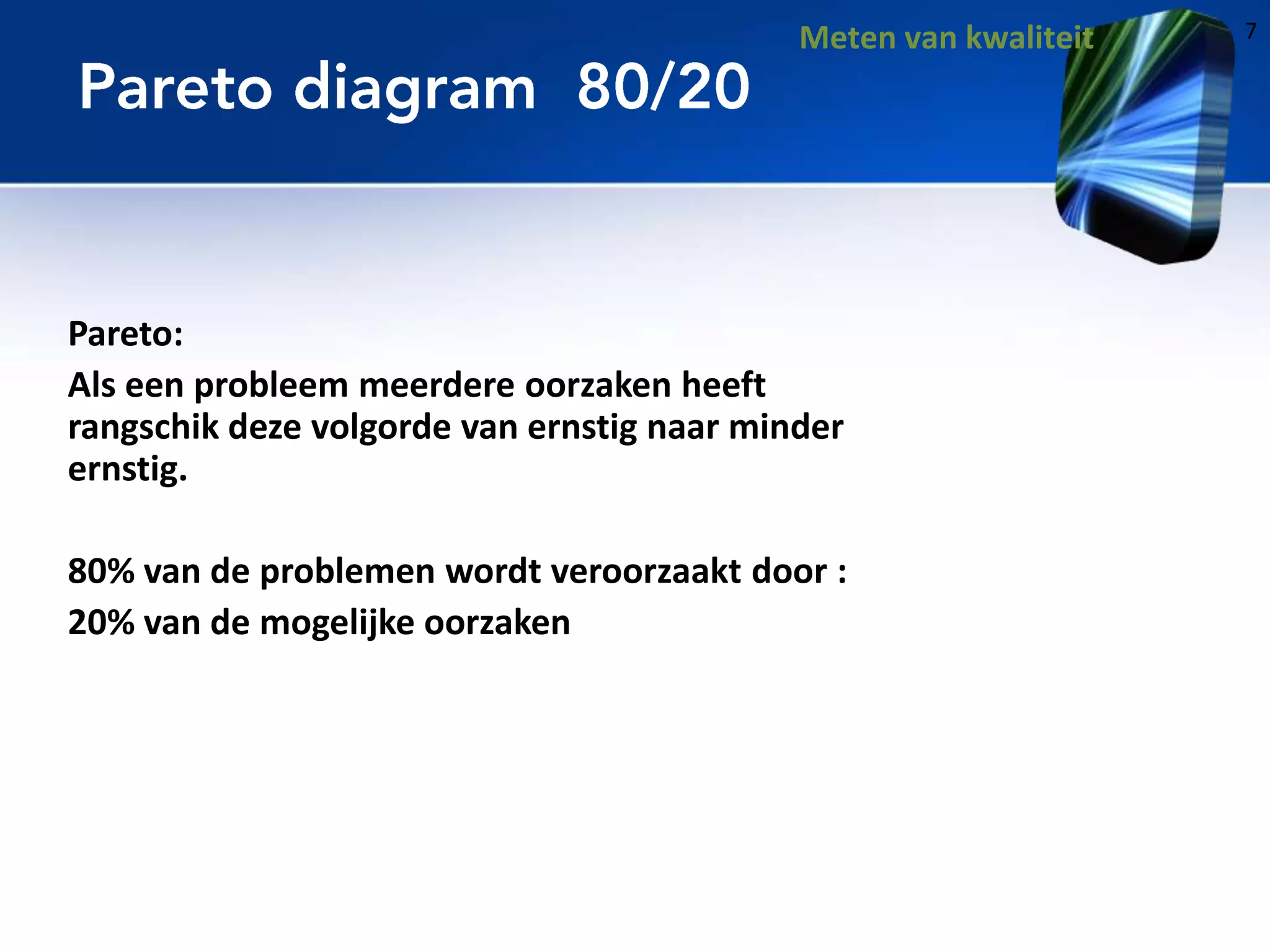 Meten van kwaliteit

7

Pareto diagram 80/20

Pareto:

Als een probleem meerdere oorzaken heeft rangschik deze volgorde van ernstig naar minder ernstig.

80% van de problemen wordt veroorzaakt door :

20% van de mogelijke oorzaken